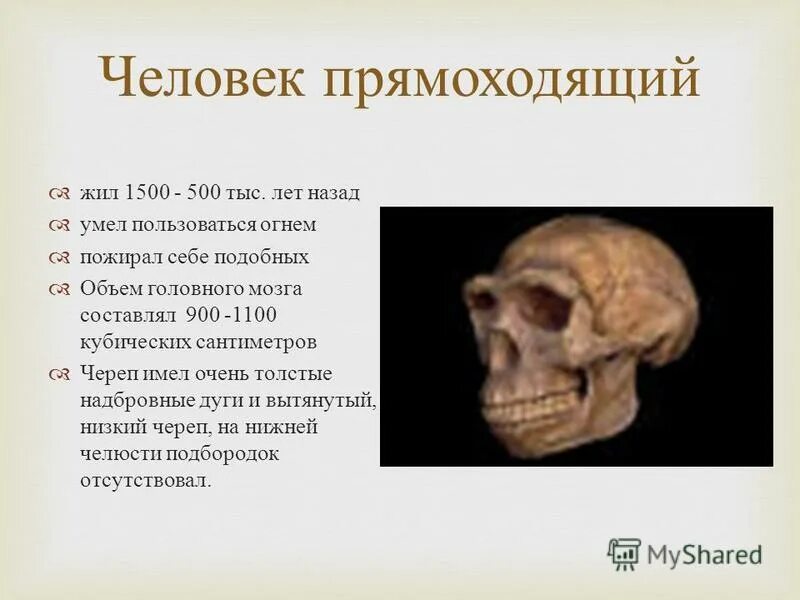 Человек прямоходящий

жил 1500 - 500 тыс. лет назад

умел пользоваться огнем

пожирал себе подобных

Объем головного мозга составлял 900 -1100 кубических сантиметров

Череп имел очень толстые надбровные дуги и вытянутый, низкий череп, на нижней челюсти подбородок отсутствовал.

MyShared